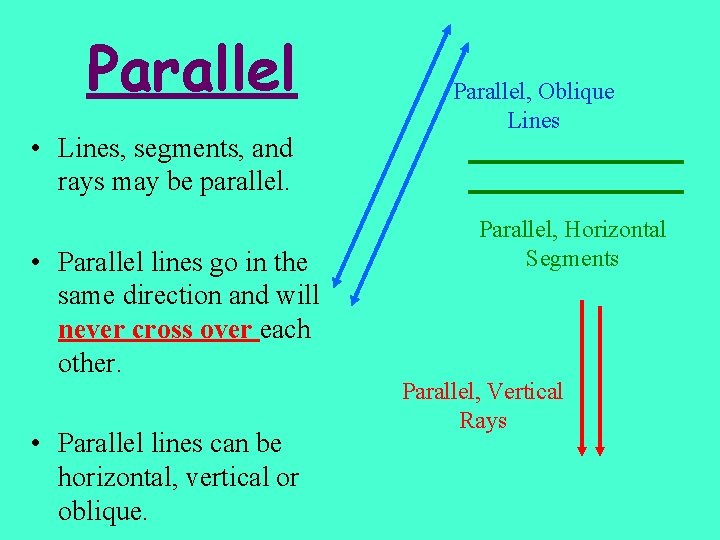 Parallel

• Lines, segments, and rays may be parallel.

• Parallel lines go in the same direction and will never cross over each other.

• Parallel lines can be horizontal, vertical or oblique.

Parallel, Oblique Lines

Parallel, Horizontal Segments

Parallel, Vertical Rays